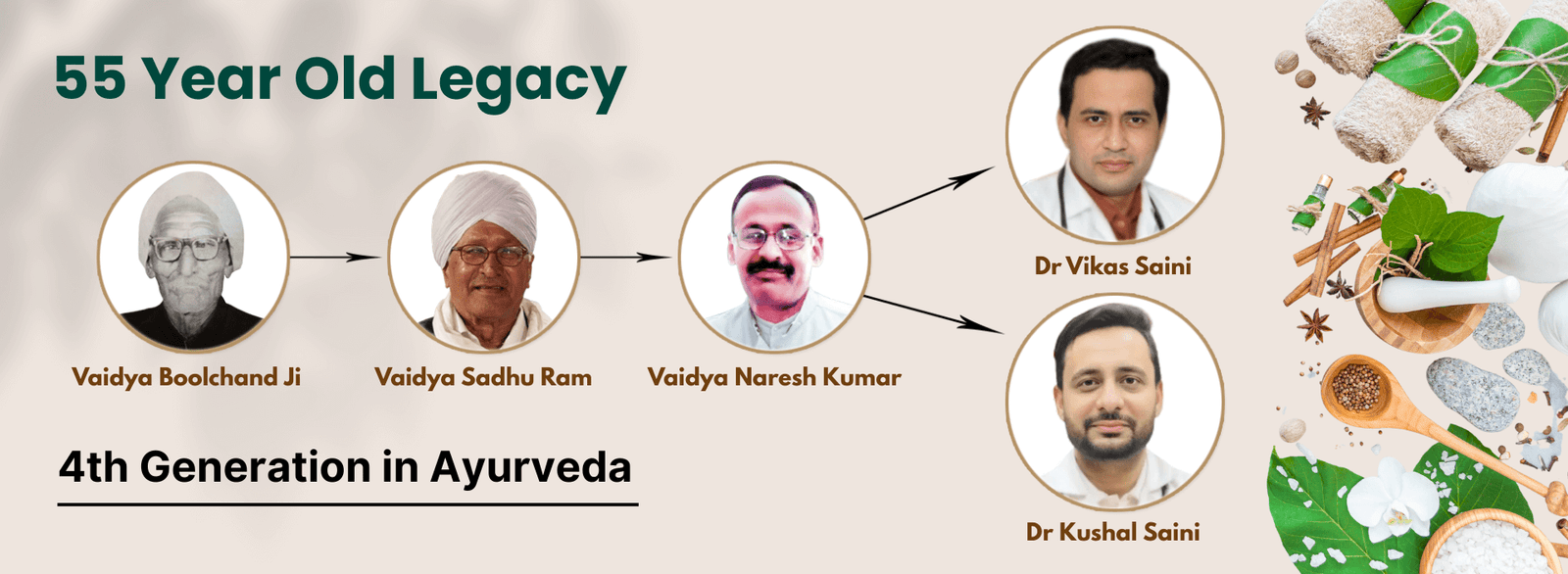 55 Year Old Legacy

Vaidya Boolchand Ji

Vaidya Sadhu Ram

Vaidya Naresh Kumar

Dr Vikas Saini

Dr Kushal Saini

4th Generation in Ayurveda